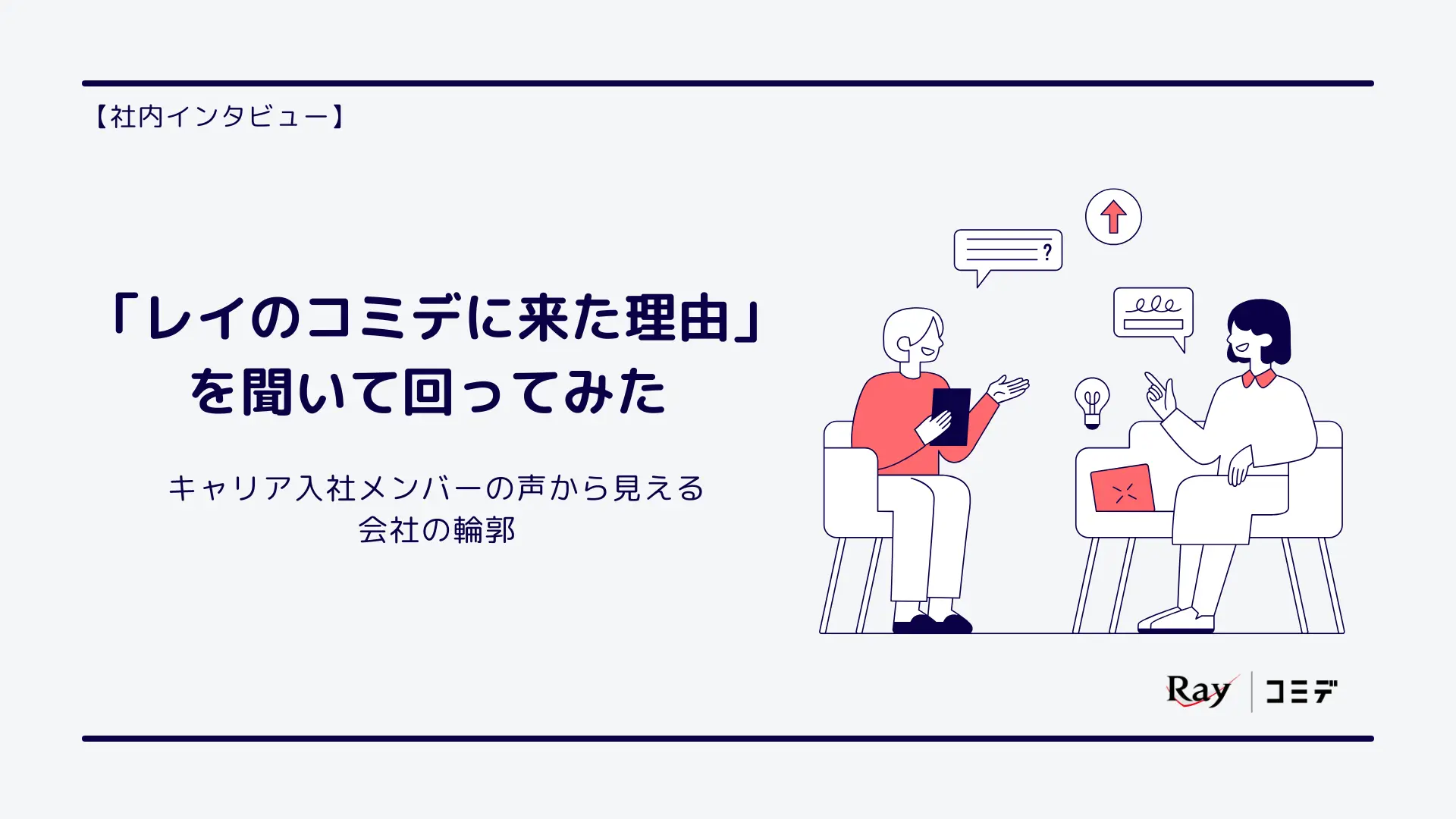 【社内インタビュー】

「レイのコミデに来た理由」を聞いて回ってみた

キャリア入社メンバーの声から見える会社の輪郭

?

Ray コミデ